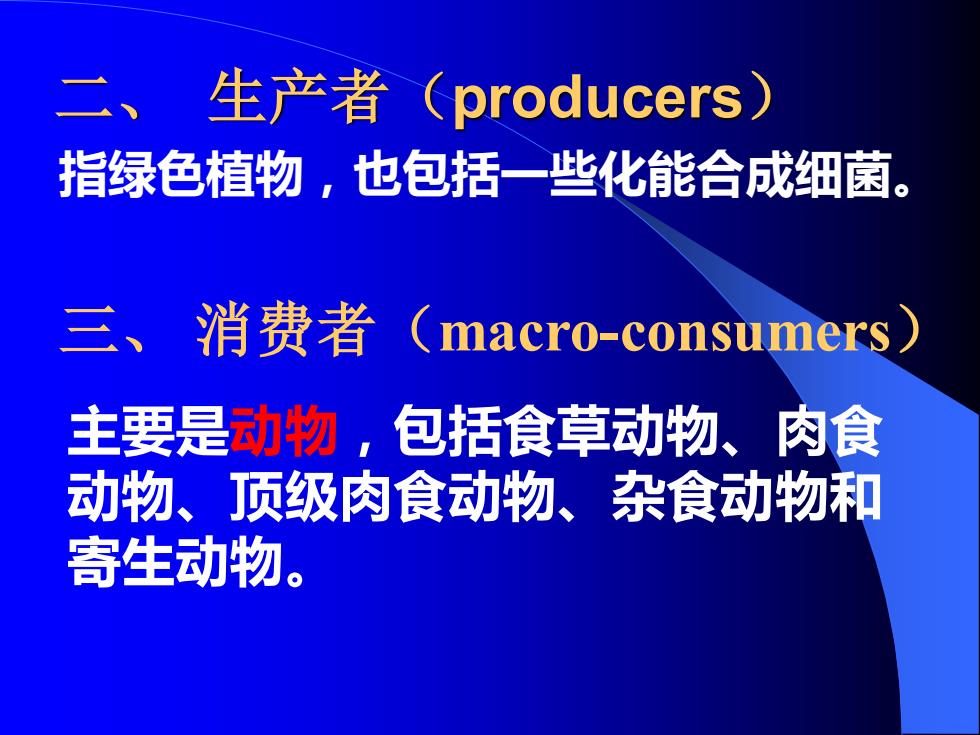 二、 生产者（producers）

指绿色植物，也包括一些化能合成细菌。

三、 消费者（macro-consumers）

主要是动物，包括食草动物、肉食动物、顶级肉食动物、杂食动物和寄生动物。